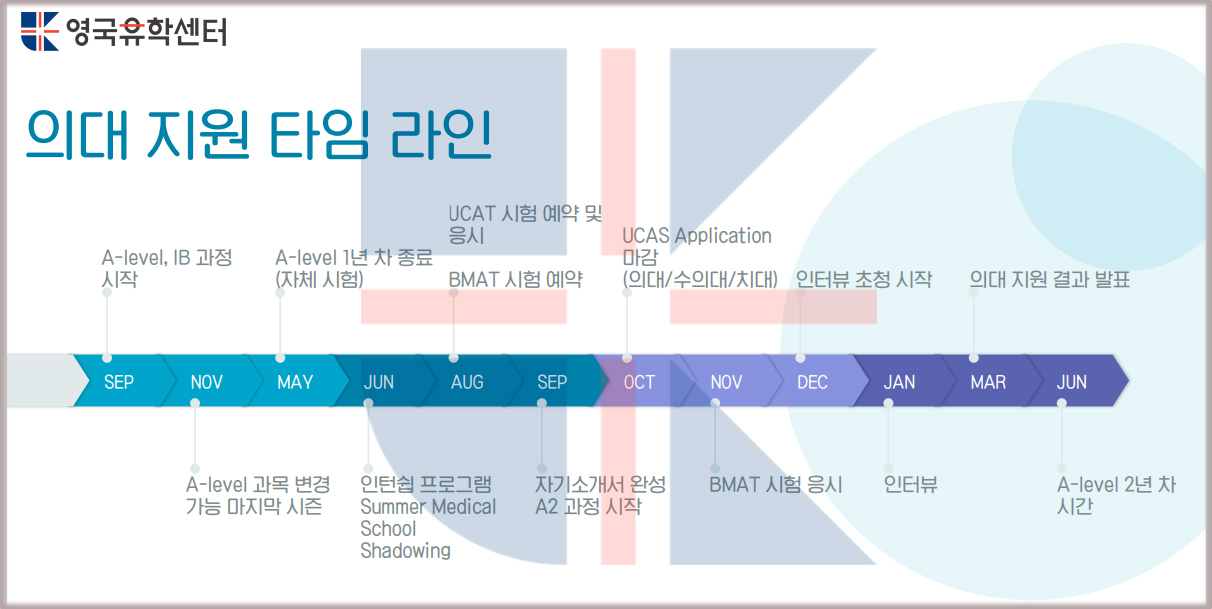 영국유학센터

의대 지원 타임 라인

A-level, IB 과정 시작

A-level 1년 차 종료 (자체 시험)

UCAT 시험 예약 및 응시

BMAT 시험 예약

UCAS Application 마감 (의대/수의대/치대)

인터뷰 초청 시작

의대 지원 결과 발표

SEP NOV MAY JUN AUG SEP OCT NOV DEC JAN MAR JUN

A-level 과목 변경 가능 마지막 시즌

인턴쉽 프로그램 Summer Medical School Shadowing

자기소개서 완성 A2 과정 시작

BMAT 시험 응시

인터뷰

A-level 2년 차 시간